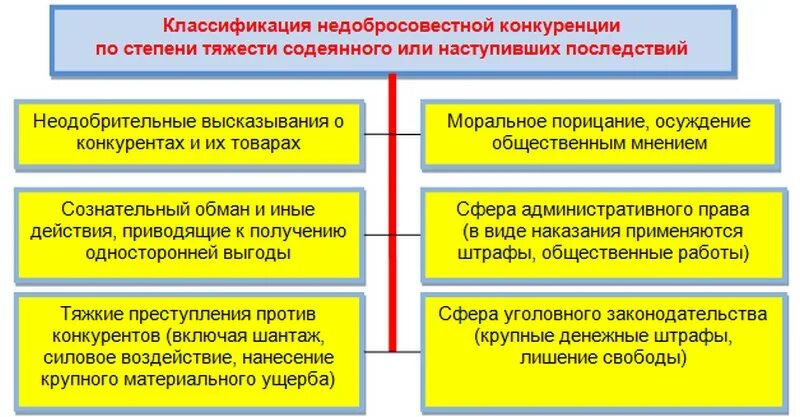 Классификация недобросовестной конкуренции по степени тяжести содеянного или наступивших последствий

Неодобрительные высказывания о конкурентах и их товарах

Моральное порицание, осуждение общественным мнением

Сознательный обман и иные действия, приводящие к получению односторонней выгоды

Сфера административного права (в виде наказания применяются штрафы, общественные работы)

Тяжкие преступления против конкурентов (включая шантаж, силовое воздействие, нанесение крупного материального ущерба)

Сфера уголовного законодательства (крупные денежные штрафы, лишение свободы)